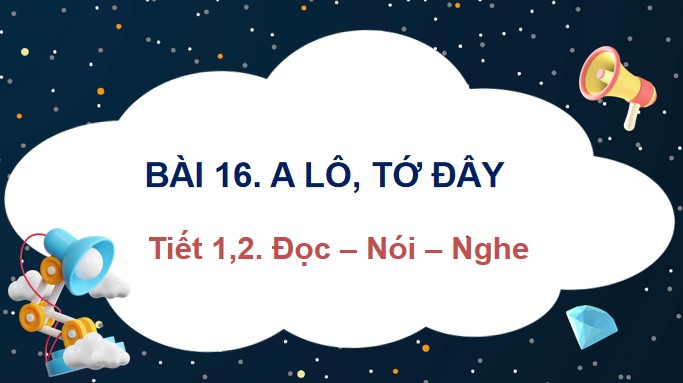 BÀI 16. A LÔ, TỚ ĐÂY

Tiết 1,2. Đọc – Nói – Nghe